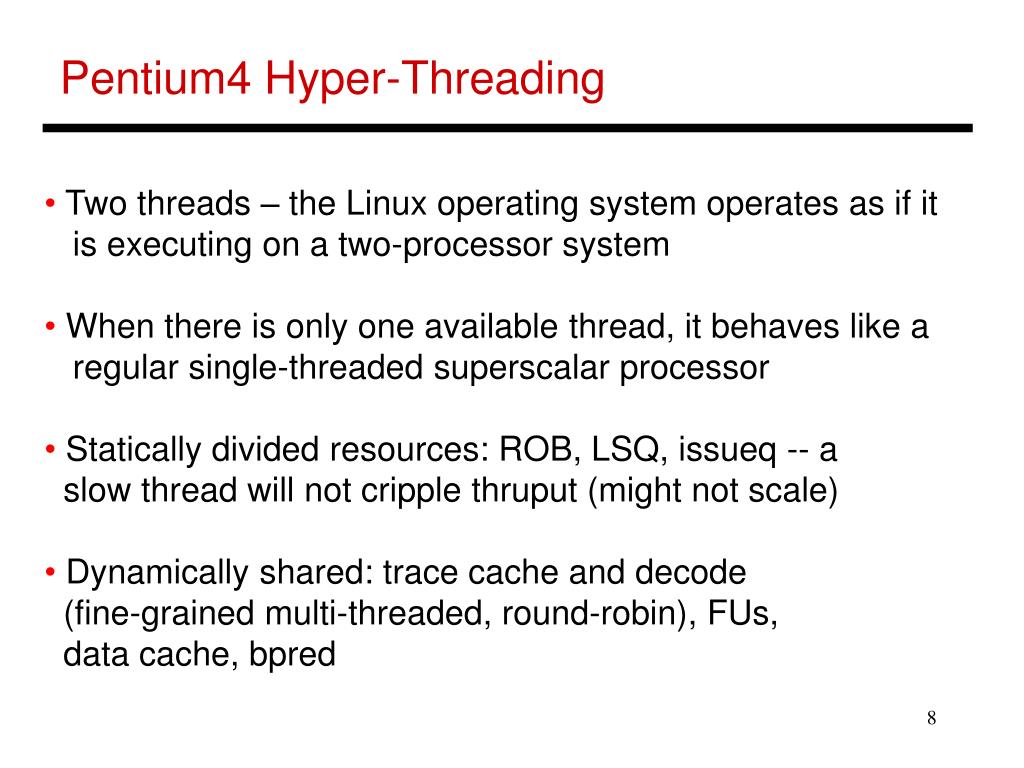 Pentium4 Hyper-Threading

• Two threads – the Linux operating system operates as if it is executing on a two-processor system

• When there is only one available thread, it behaves like a regular single-threaded superscalar processor

• Statically divided resources: ROB, LSQ, issueq -- a slow thread will not cripple thruput (might not scale)

• Dynamically shared: trace cache and decode (fine-grained multi-threaded, round-robin), FUs, data cache, bpred

8